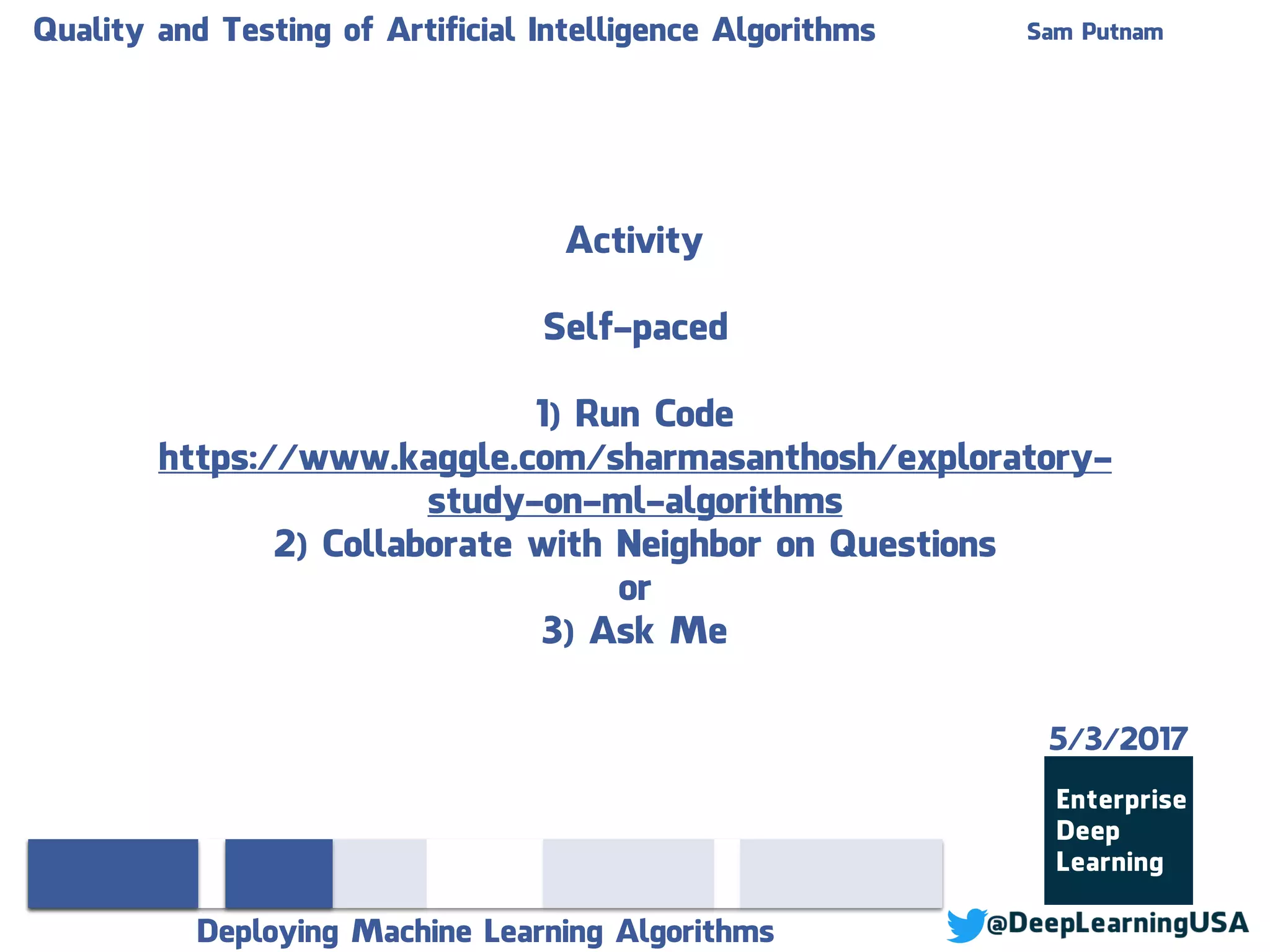 Quality and Testing of Artificial Intelligence Algorithms

Sam Putnam

Activity

Self-paced

1) Run Code
https://www.kaggle.com/sharmasanthosh/exploratory-study-on-ml-algorithms
2) Collaborate with Neighbor on Questions
or
3) Ask Me

5/3/2017

Enterprise Deep Learning

Deploying Machine Learning Algorithms

@DeepLearningUSA